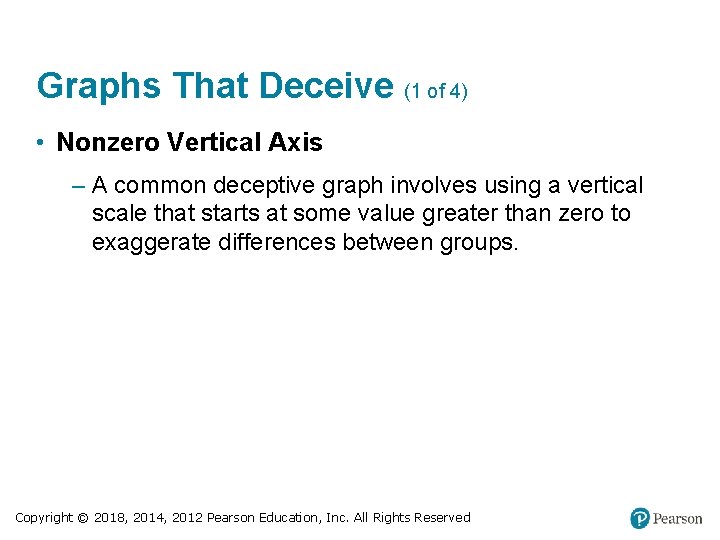 Graphs That Deceive (1 of 4)

• Nonzero Vertical Axis

– A common deceptive graph involves using a vertical scale that starts at some value greater than zero to exaggerate differences between groups.

Copyright © 2018, 2014, 2012 Pearson Education, Inc. All Rights Reserved

Pearson